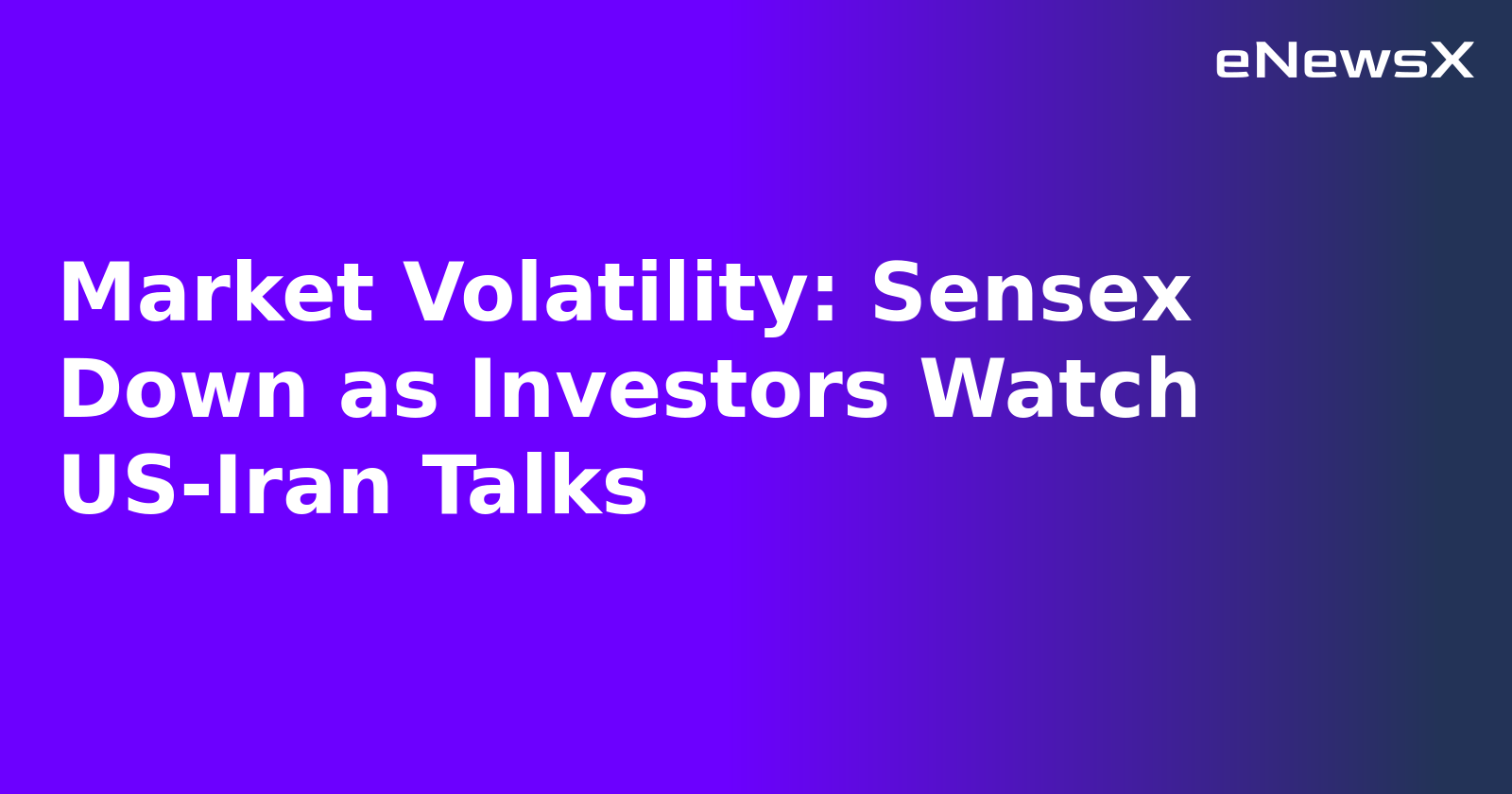 eNewsX

Market Volatility: Sensex Down as Investors Watch US-Iran Talks